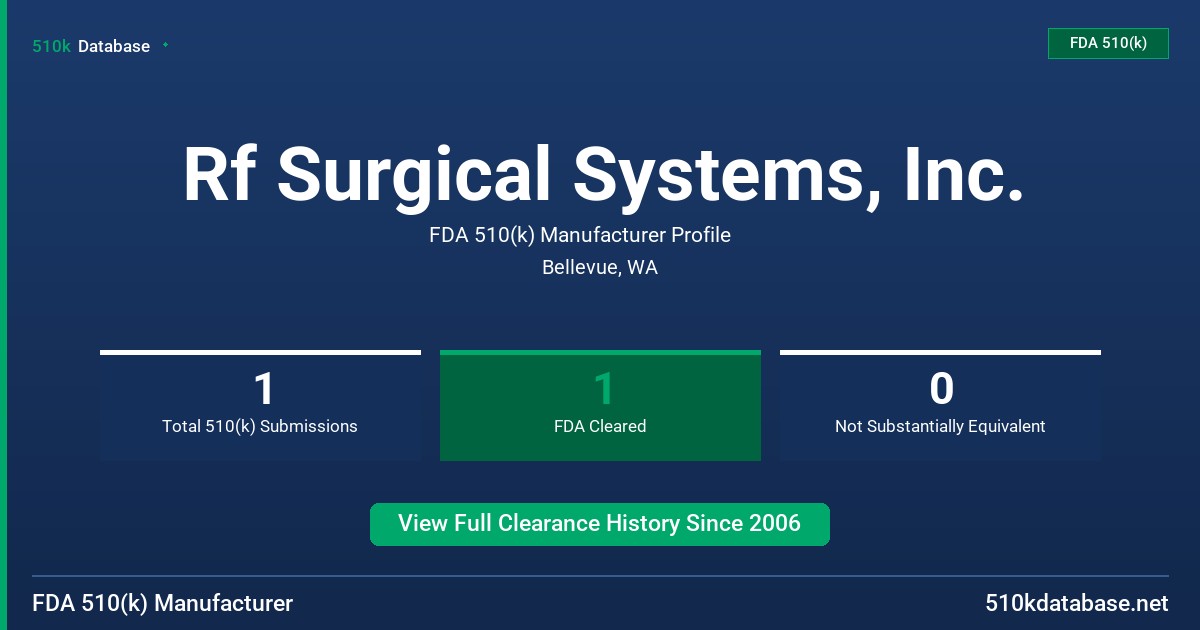 510k Database

FDA 510(k)

Rf Surgical Systems, Inc.

FDA 510(k) Manufacturer Profile

Bellevue, WA

1
Total 510(k) Submissions

1
FDA Cleared

0
Not Substantially Equivalent

View Full Clearance History Since 2006

FDA 510(k) Manufacturer

510kdatabase.net